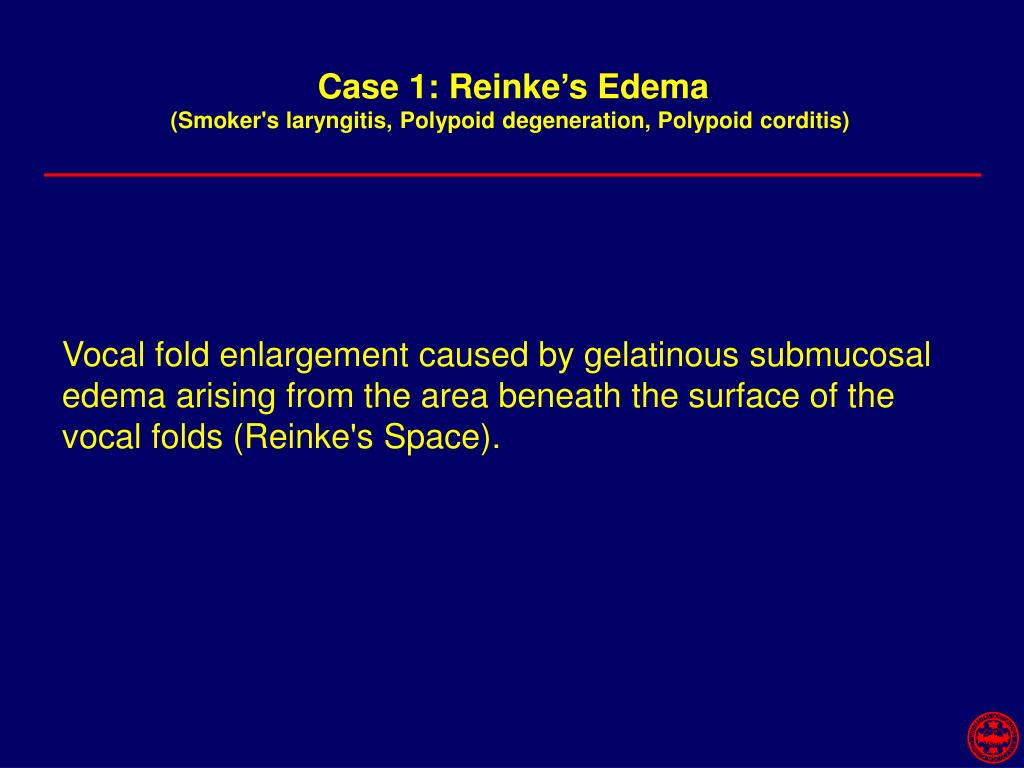 Case 1: Reinke’s Edema
(Smoker's laryngitis, Polypoid degeneration, Polypoid corditis)

Vocal fold enlargement caused by gelatinous submucosal edema arising from the area beneath the surface of the vocal folds (Reinke's Space).